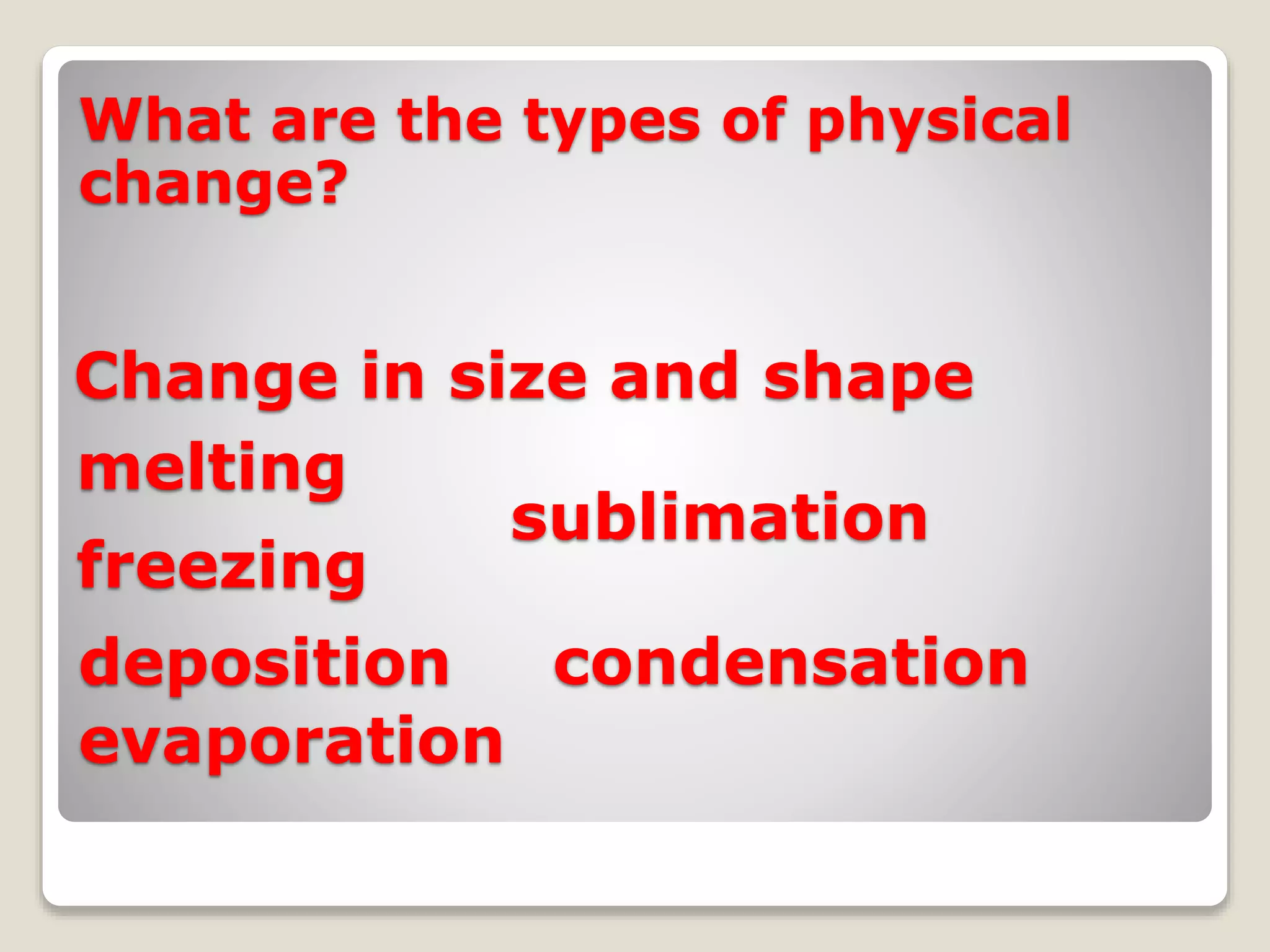 What are the types of physical change?

Change in size and shape

melting

sublimation

freezing

deposition

condensation

evaporation